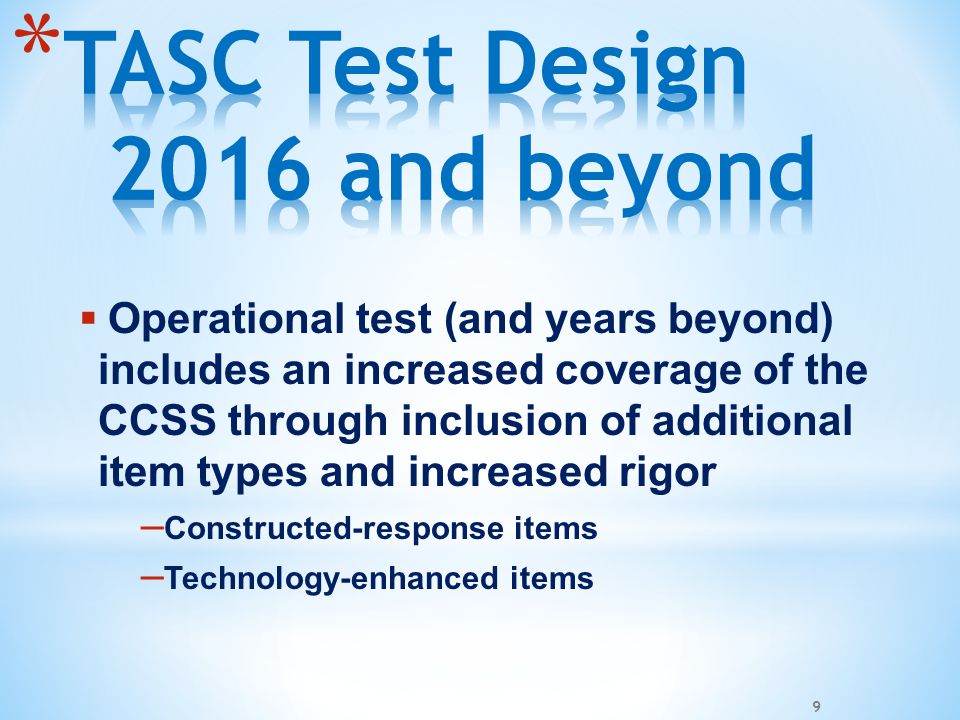 *TASC Test Design 2016 and beyond

▪ Operational test (and years beyond) includes an increased coverage of the CCSS through inclusion of additional item types and increased rigor

–Constructed-response items

–Technology-enhanced items

9